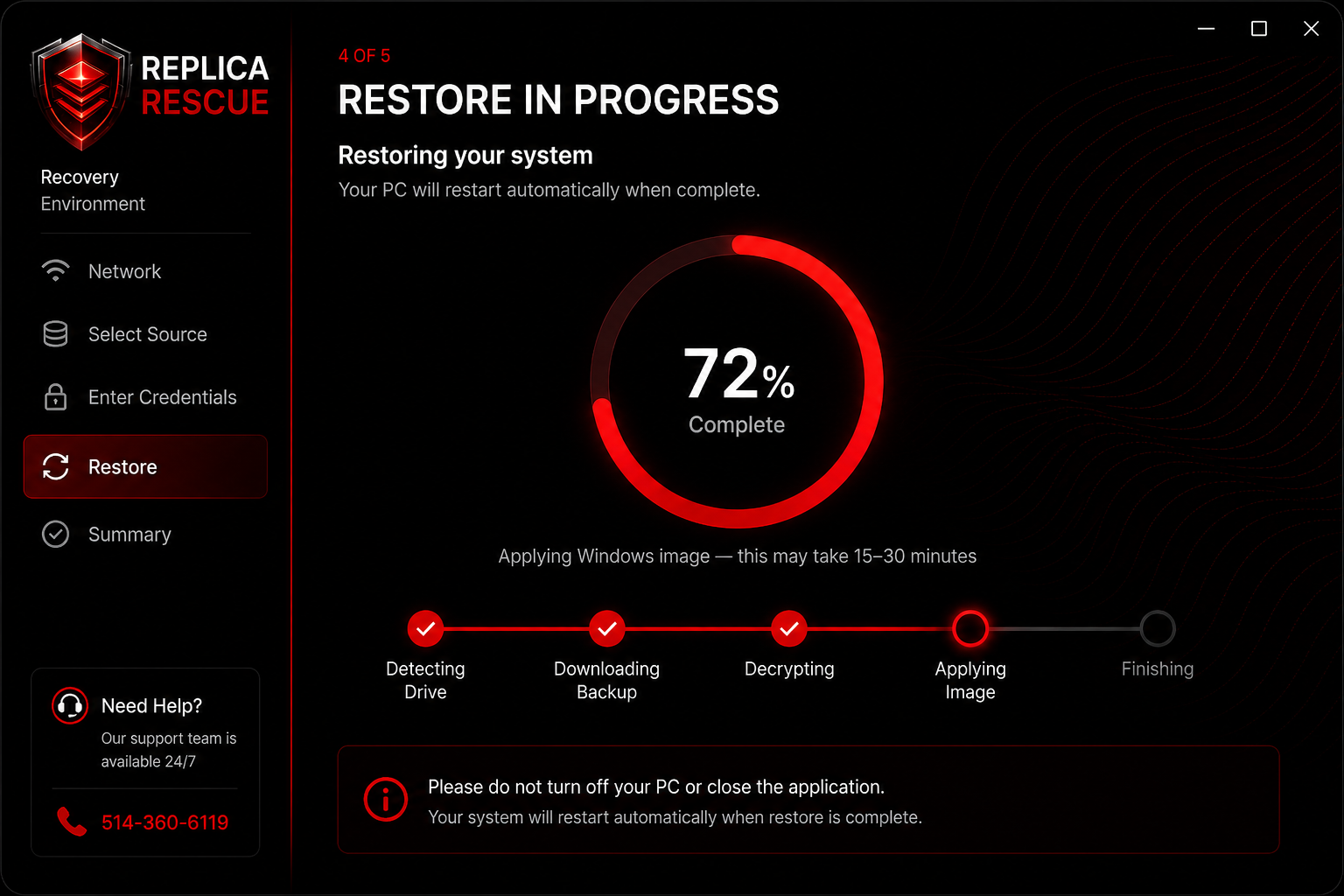 REPLICA RESCUE

Recovery Environment

Network

Select Source

Enter Credentials

Restore

Summary

Need Help?

Our support team is available 24/7

514-360-6119

4 OF 5

RESTORE IN PROGRESS

Restoring your system

Your PC will restart automatically when complete.

72%

Complete

Applying Windows image — this may take 15–30 minutes

Detecting Drive

Downloading Backup

Decrypting

Applying Image

Finishing

Please do not turn off your PC or close the application.

Your system will restart automatically when restore is complete.